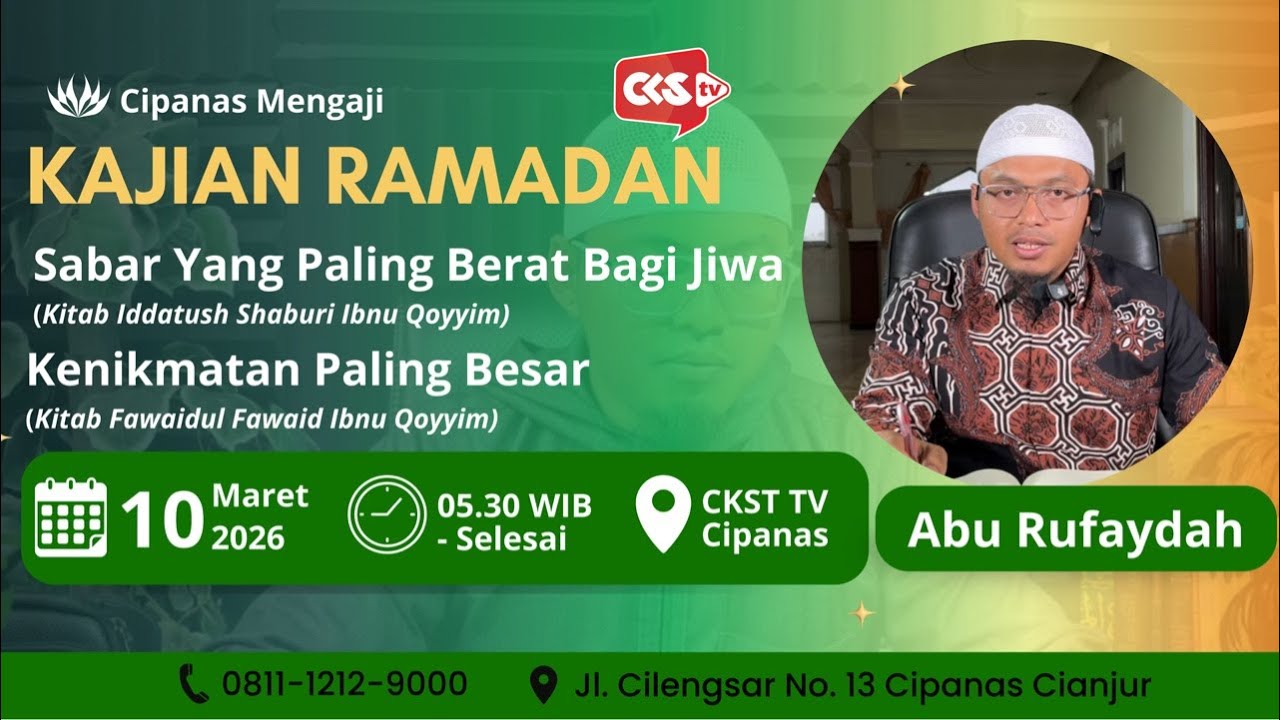 Cipanas Mengaji

CKS tv

KAJIAN RAMADAN

Sabar Yang Paling Berat Bagi Jiwa
(Kitab Iddatush Shaburi Ibnu Qoyyim)

Kenikmatan Paling Besar
(Kitab Fawaidul Fawaid Ibnu Qoyyim)

10 Maret 2026

05.30 WIB - Selesai

CKST TV Cipanas

Abu Rufaydah

0811-1212-9000

Jl. Cilengsar No. 13 Cipanas Cianjur